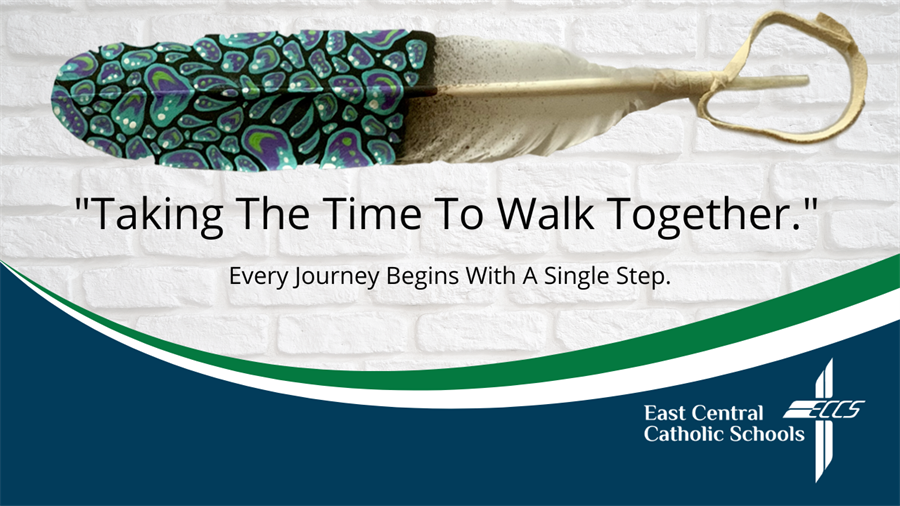 "Taking The Time To Walk Together."

Every Journey Begins With A Single Step.

East Central Catholic Schools

ECCS